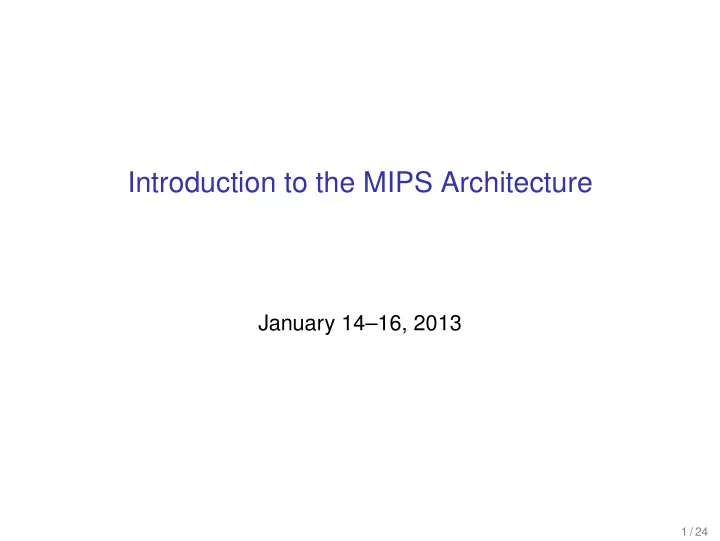 Introduction to the MIPS Architecture

January 14–16, 2013

1 / 24